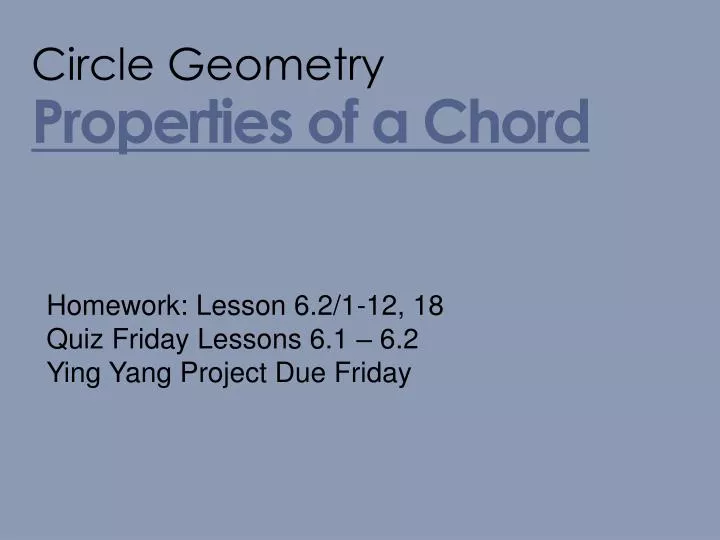 Circle Geometry
Properties of a Chord

Homework: Lesson 6.2/1-12, 18
Quiz Friday Lessons 6.1 – 6.2
Ying Yang Project Due Friday